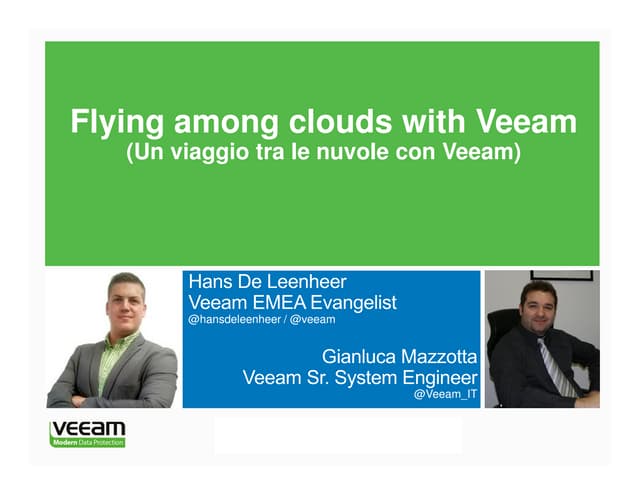 Flying among clouds with Veeam
(Un viaggio tra le nuvole con Veeam)

Hans De Leenheer
Veeam EMEA Evangelist
@hansdeleenheer / @veeam

Gianluca Mazzotta
Veeam Sr. System Engineer
@Veeam_IT

VEEAM
Modern Data Protection